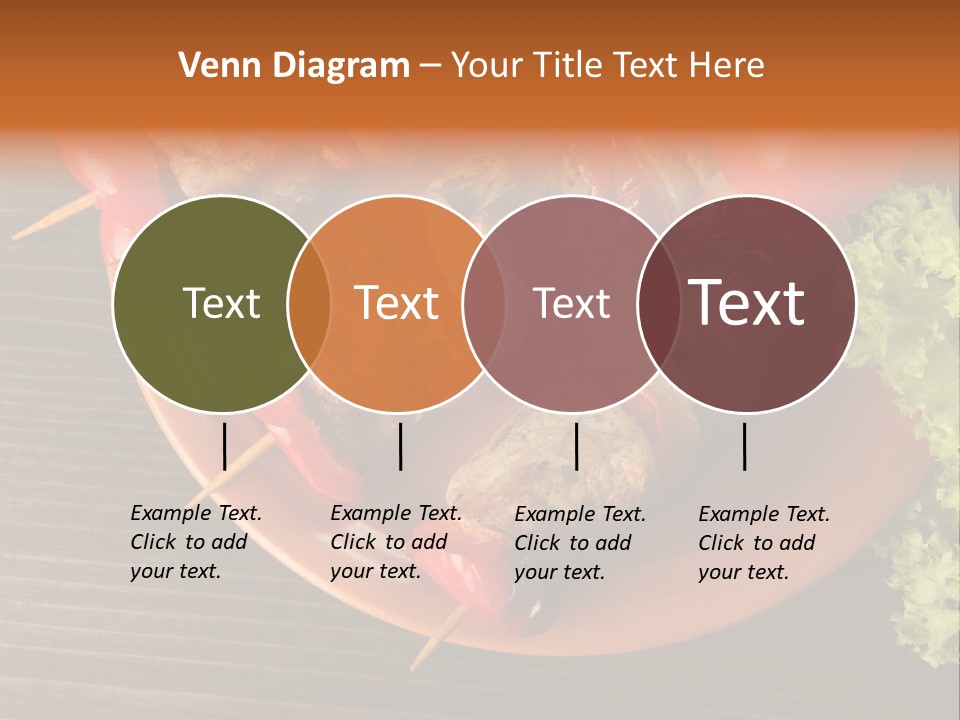 Venn Diagram – Your Title Text Here

Text

Text

Text

Text

Example Text. Click to add your text.

Example Text. Click to add your text.

Example Text. Click to add your text.

Example Text. Click to add your text.